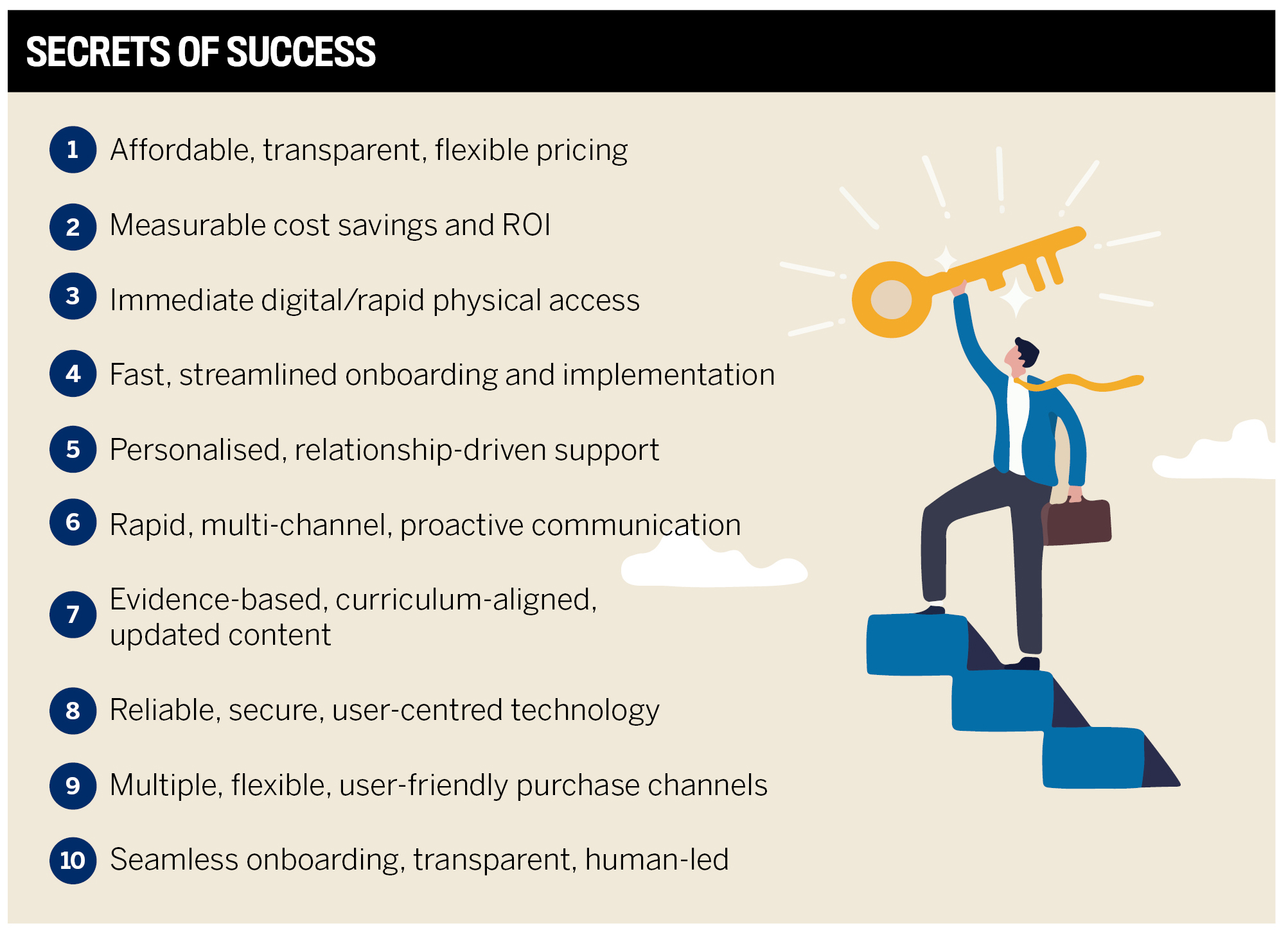 SECRETS OF SUCCESS

1 Affordable, transparent, flexible pricing

2 Measurable cost savings and ROI

3 Immediate digital/rapid physical access

4 Fast, streamlined onboarding and implementation

5 Personalised, relationship-driven support

6 Rapid, multi-channel, proactive communication

7 Evidence-based, curriculum-aligned, updated content

8 Reliable, secure, user-centred technology

9 Multiple, flexible, user-friendly purchase channels

10 Seamless onboarding, transparent, human-led